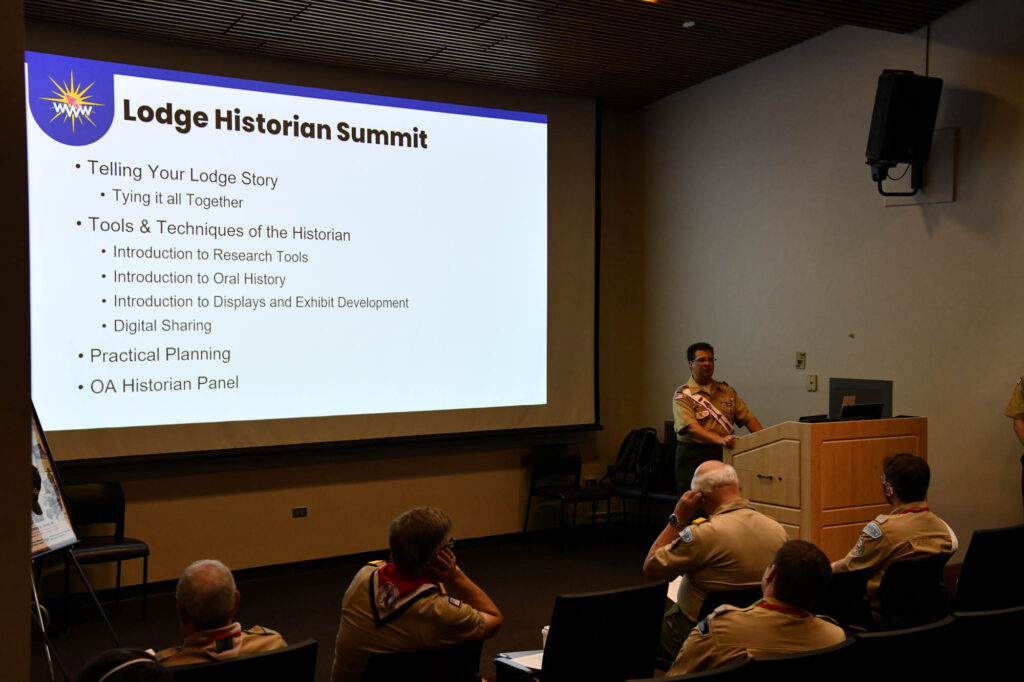 WWW

Lodge Historian Summit

• Telling Your Lodge Story
  • Tying it all Together
• Tools & Techniques of the Historian
  • Introduction to Research Tools
  • Introduction to Oral History
  • Introduction to Displays and Exhibit Development
  • Digital Sharing
• Practical Planning
• OA Historian Panel